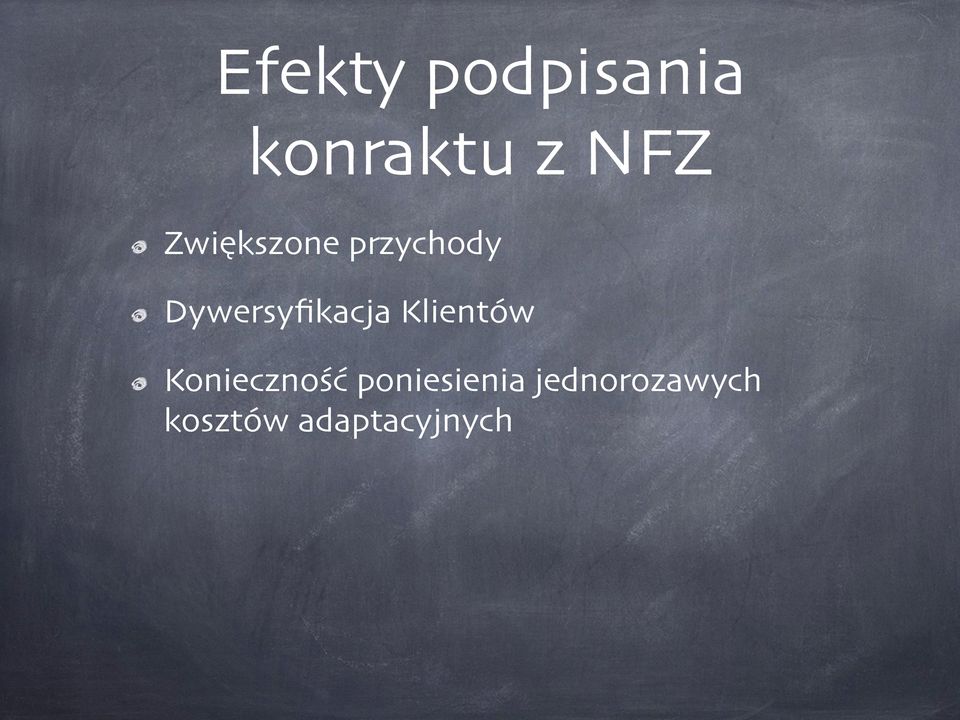 Efekty podpisania konraktu z NFZ

Zwiększone przychody

Dywersyfikacja Klientów

Konieczność poniesienia jednorozawych kosztów adaptacyjnych